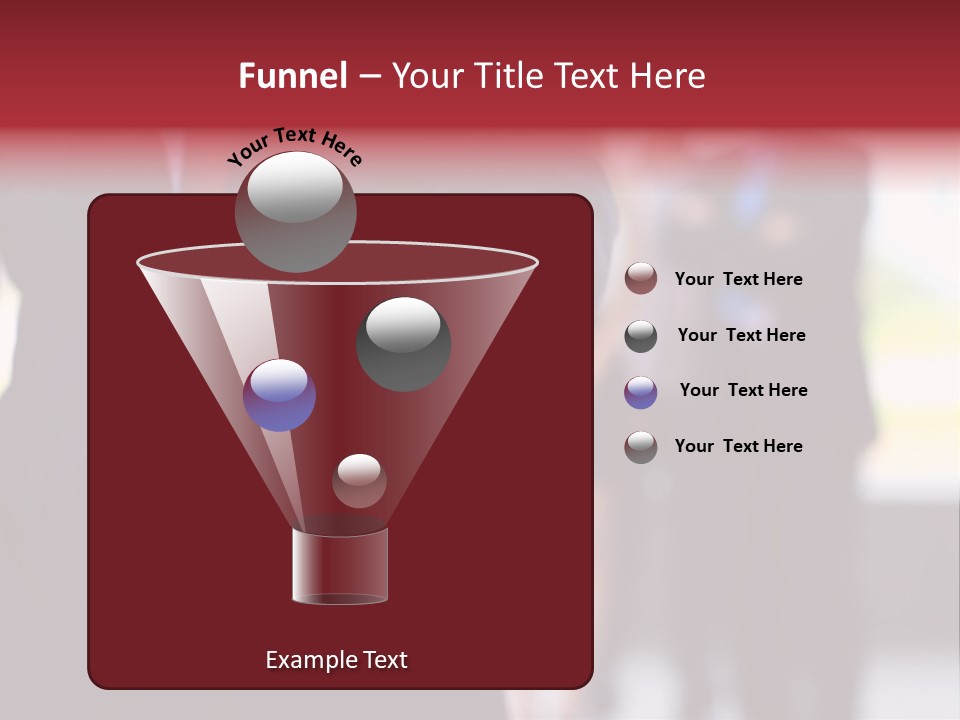 Funnel – Your Title Text Here

Your Text Here

Your Text Here

Your Text Here

Your Text Here

Your Text Here

Example Text